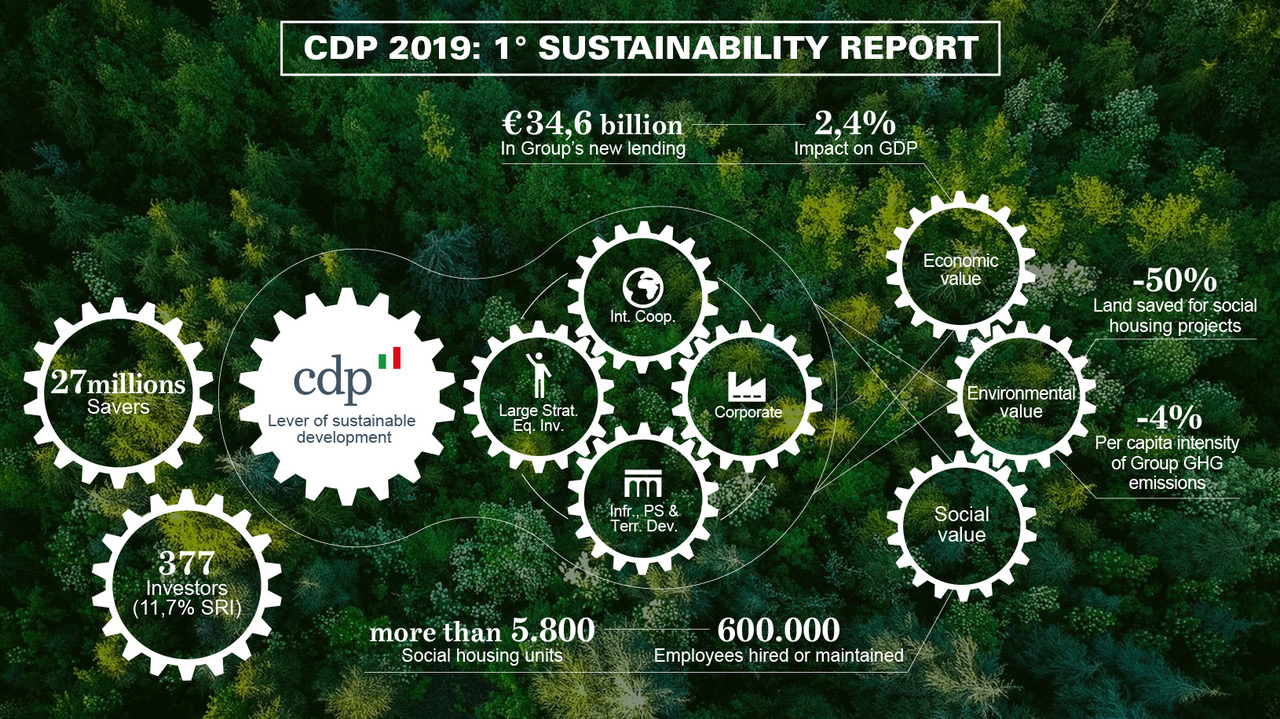 CDP 2019: 1° SUSTAINABILITY REPORT

€34,6 billion
In Group's new lending

2,4%
Impact on GDP

27millions
Savers

377
Investors
(11,7% SRI)

cdp
Lever of sustainable development

Int. Coop.

Large Strat. Eq. Inv.

Corporate

Infr., PS & Terr. Dev.

Economic value

Environmental value

Social value

-50%
Land saved for social housing projects

-4%
Per capita intensity of Group GHG emissions

more than 5.800
Social housing units

600.000
Employees hired or maintained